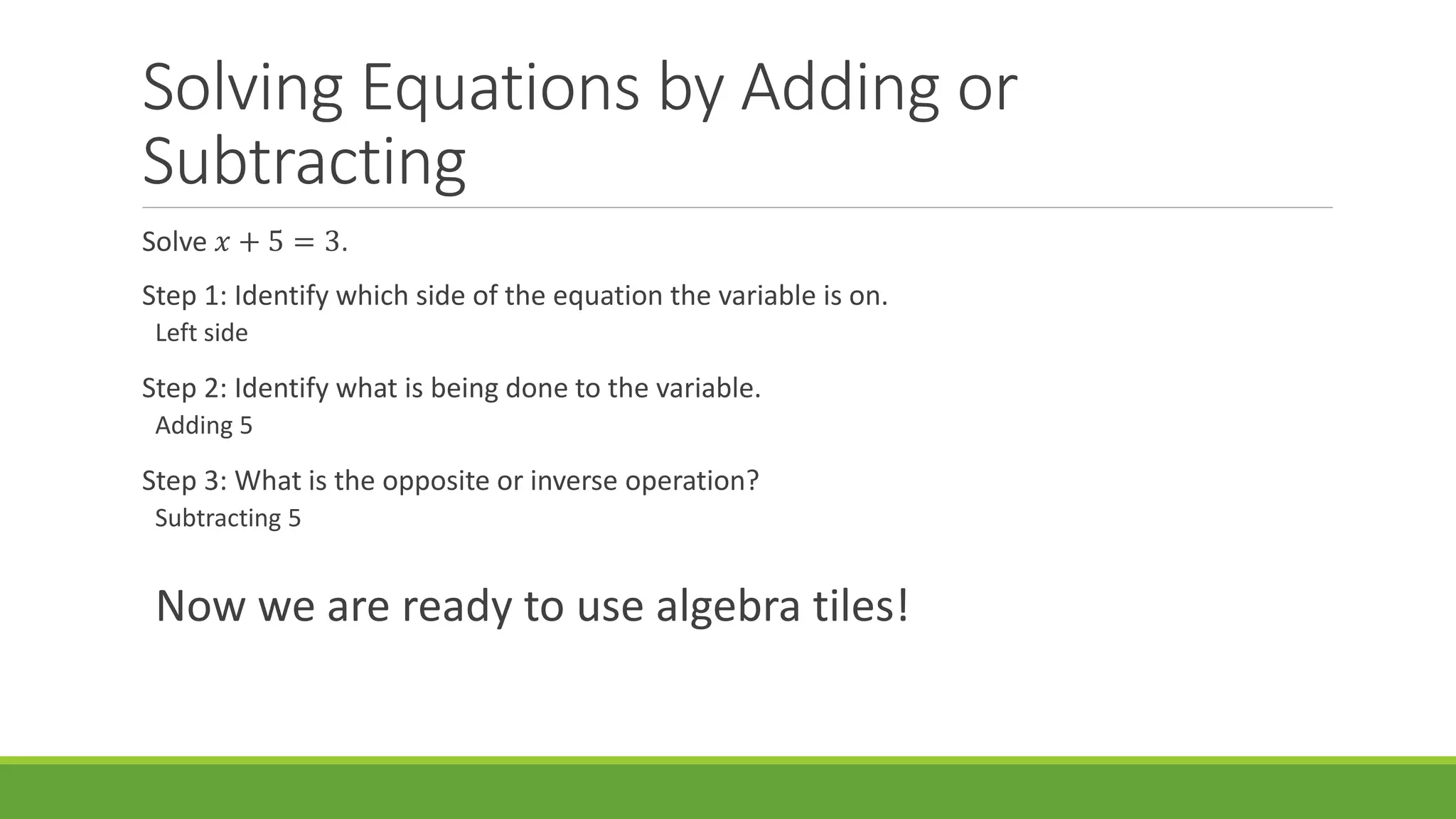 Solving Equations by Adding or Subtracting

Solve $x + 5 = 3$.

Step 1: Identify which side of the equation the variable is on.
Left side

Step 2: Identify what is being done to the variable.
Adding 5

Step 3: What is the opposite or inverse operation?
Subtracting 5

Now we are ready to use algebra tiles!